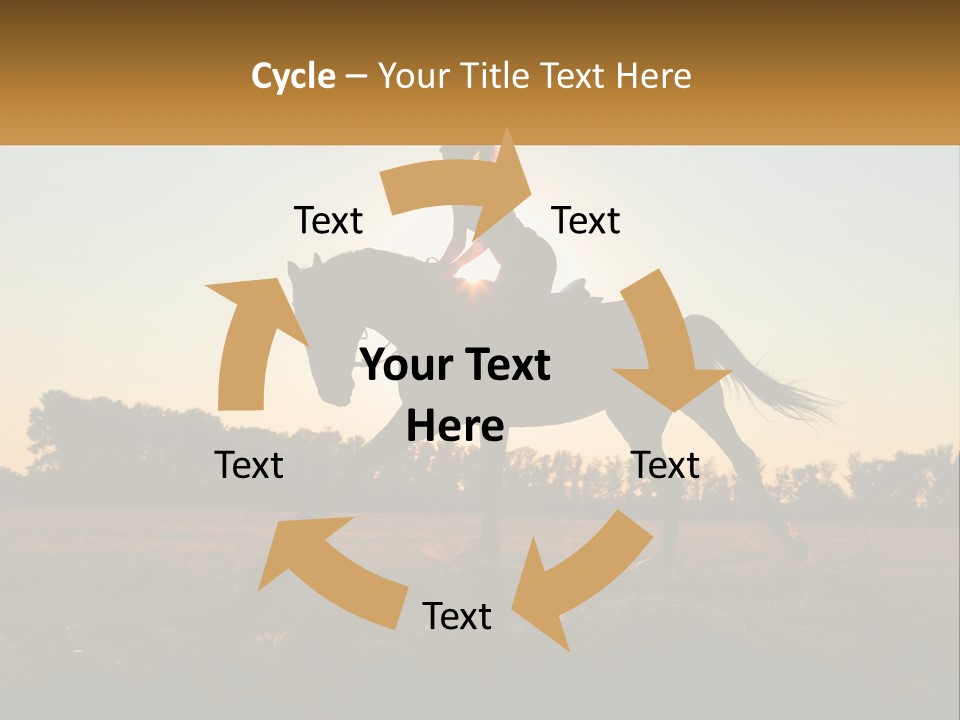 Cycle – Your Title Text Here

Text

Text

Your Text Here

Text

Text

Text